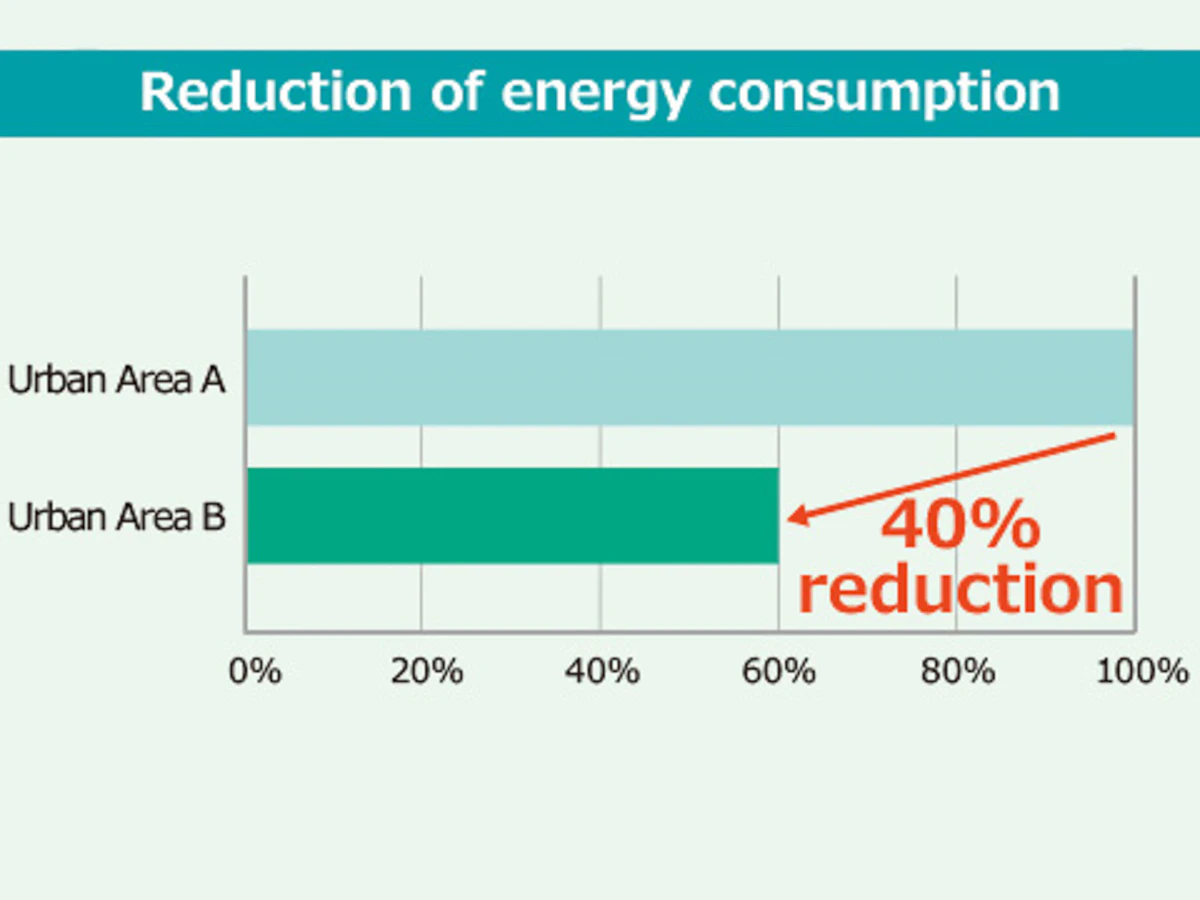 Reduction of energy consumption

Urban Area A

Urban Area B

40%
reduction

0%
20%
40%
60%
80%
100%